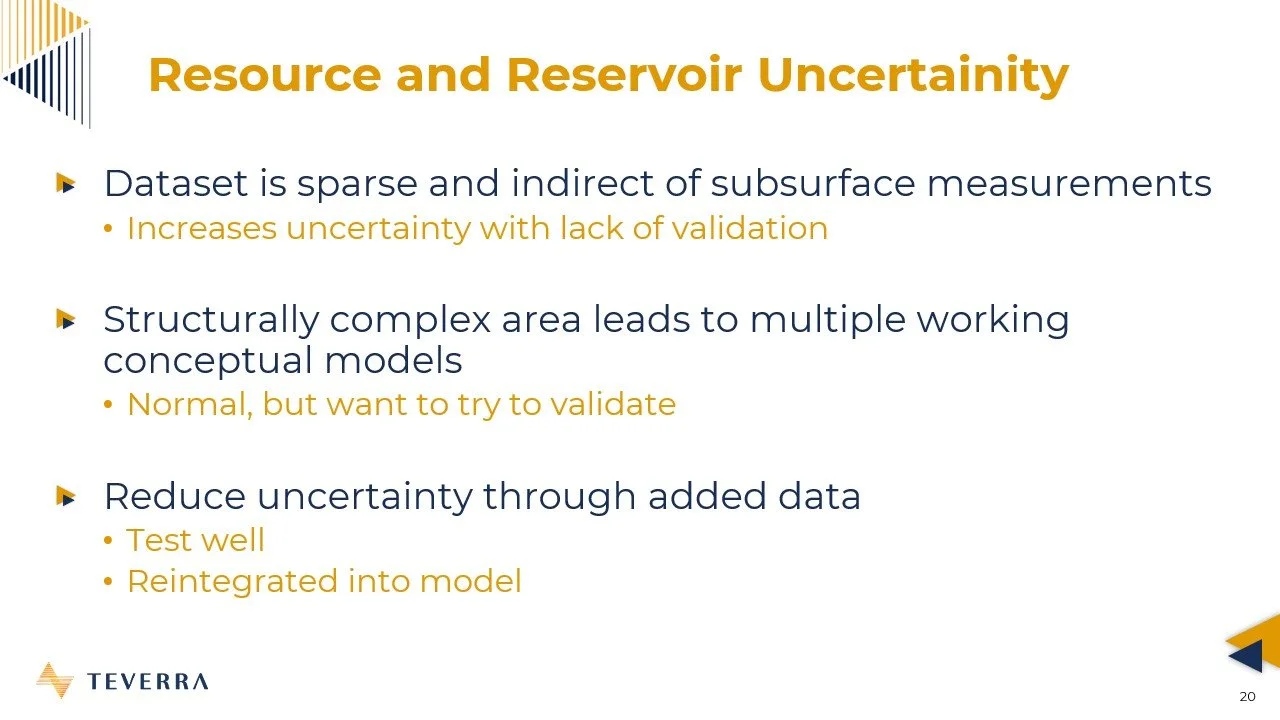 Resource and Reservoir Uncertainity

Dataset is sparse and indirect of subsurface measurements
• Increases uncertainty with lack of validation

Structurally complex area leads to multiple working conceptual models
• Normal, but want to try to validate

Reduce uncertainty through added data
• Test well
• Reintegrated into model

TEVERRA

20